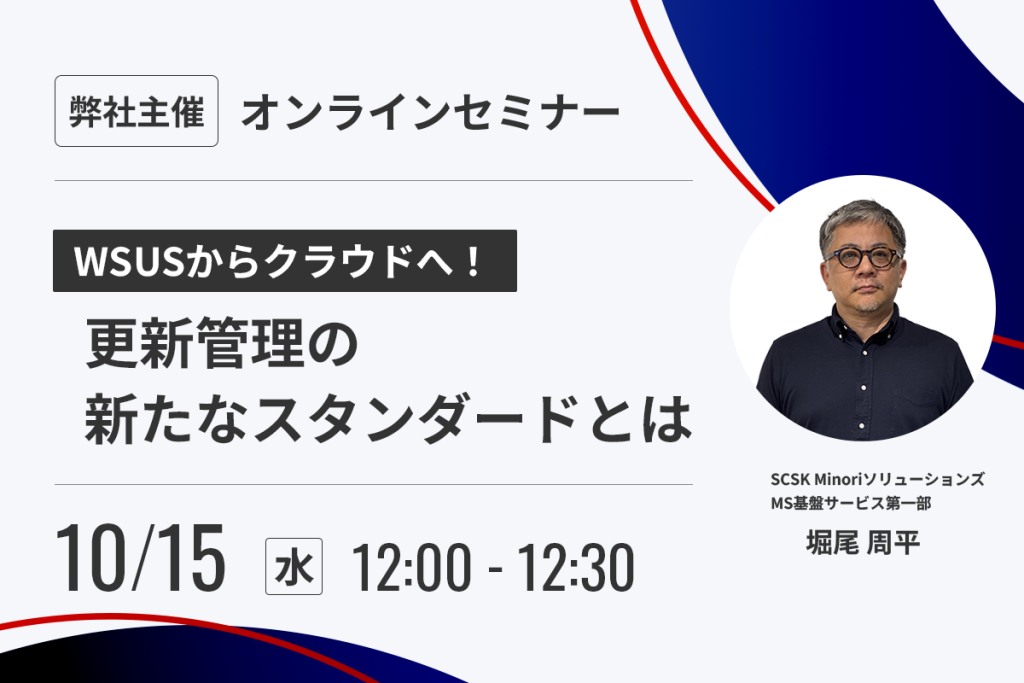 弊社主催 オンラインセミナー

WSUSからクラウドへ！

更新管理の
新たなスタンダードとは

10/15 水 12:00 - 12:30

SCSK Minoriソリューションズ
MS基盤サービス第一部
堀尾 周平